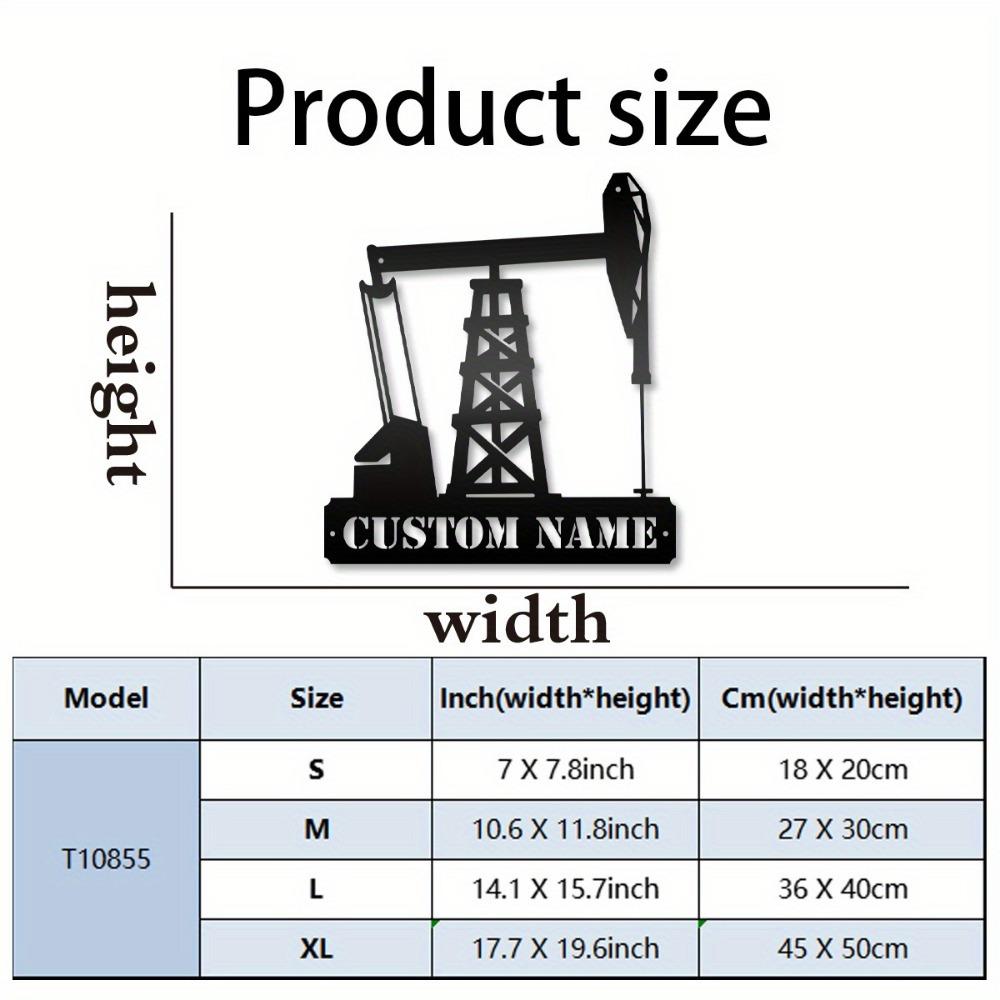 Product size

height

CUSTOM NAME

width

| Model | Size | Inch(width*height) | Cm(width*height) |
|---|---|---|---|
| T10855 | S | 7 X 7.8inch | 18 X 20cm |
| | M | 10.6 X 11.8inch | 27 X 30cm |
| | L | 14.1 X 15.7inch | 36 X 40cm |
| | XL | 17.7 X 19.6inch | 45 X 50cm |